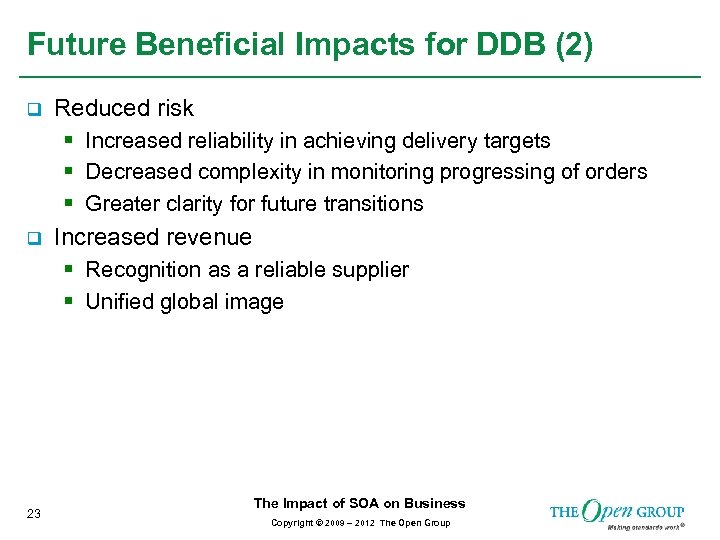 Future Beneficial Impacts for DDB (2)

Reduced risk

Increased reliability in achieving delivery targets

Decreased complexity in monitoring progressing of orders

Greater clarity for future transitions

Increased revenue

Recognition as a reliable supplier

Unified global image

23

The Impact of SOA on Business

Copyright © 2009 – 2012 The Open Group

THE Open GROUP

Making standards work®